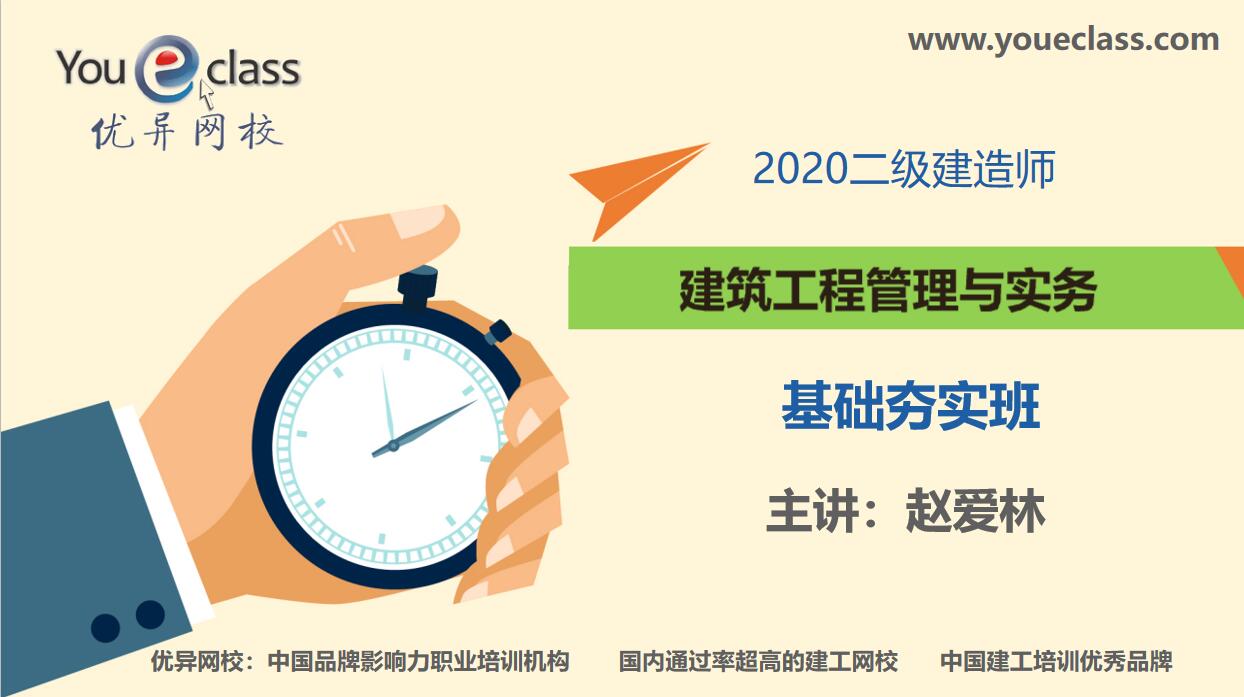 You e class
优异网校

www.youeclass.com

2020二级建造师

建筑工程管理与实务

基础夯实班

主讲：赵爱林

优异网校：中国品牌影响力职业培训机构　国内通过率超高的建工网校　中国建工培训优秀品牌